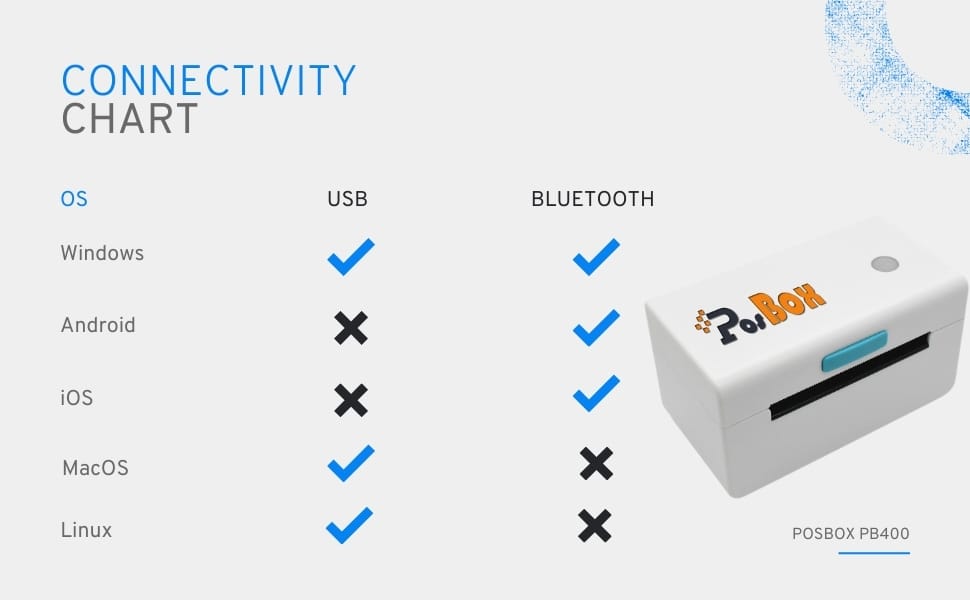 CONNECTIVITY
CHART

| OS | USB | BLUETOOTH |
|---|---|---|
| Windows | ✓ | ✓ |
| Android | ✗ | ✓ |
| iOS | ✗ | ✓ |
| MacOS | ✓ | ✗ |
| Linux | ✓ | ✗ |

PosBOX

POSBOX PB400